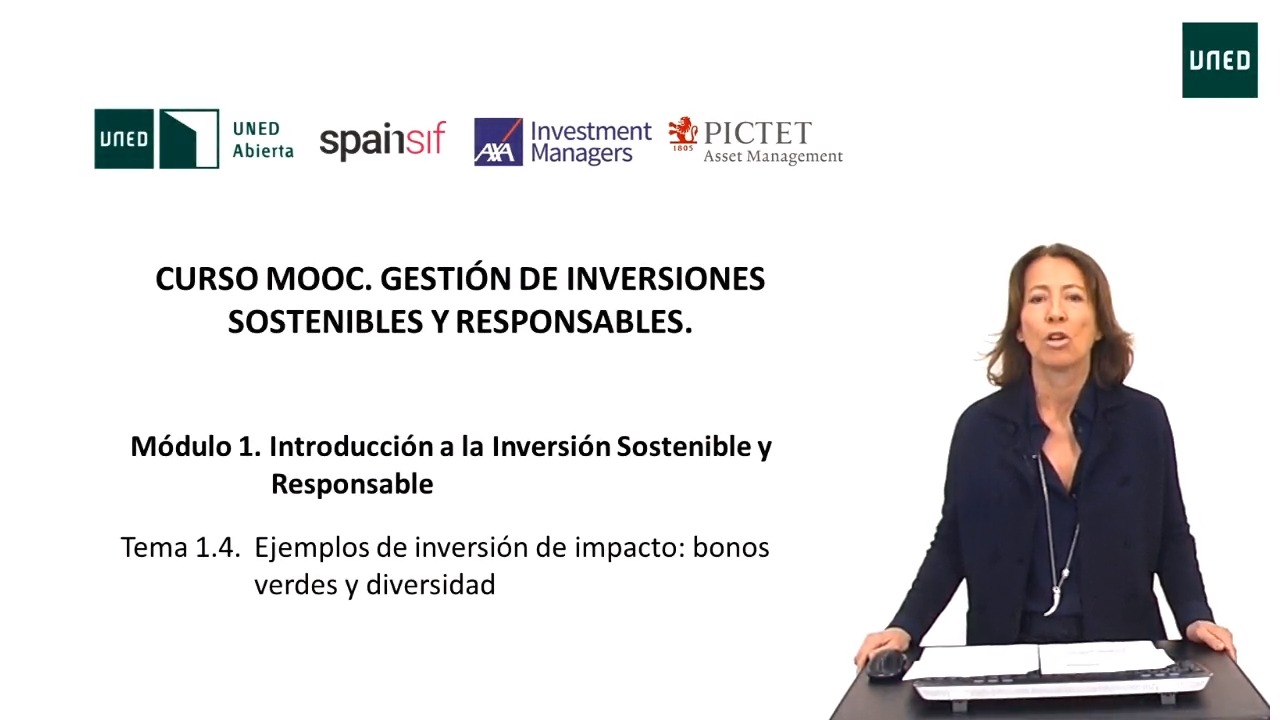 UNED

UNED UNED Abierta spainsif AXA Investment Managers 1805 PICTET Asset Management

CURSO MOOC. GESTIÓN DE INVERSIONES SOSTENIBLES Y RESPONSABLES.

Módulo 1. Introducción a la Inversión Sostenible y Responsable

Tema 1.4. Ejemplos de inversión de impacto: bonos verdes y diversidad